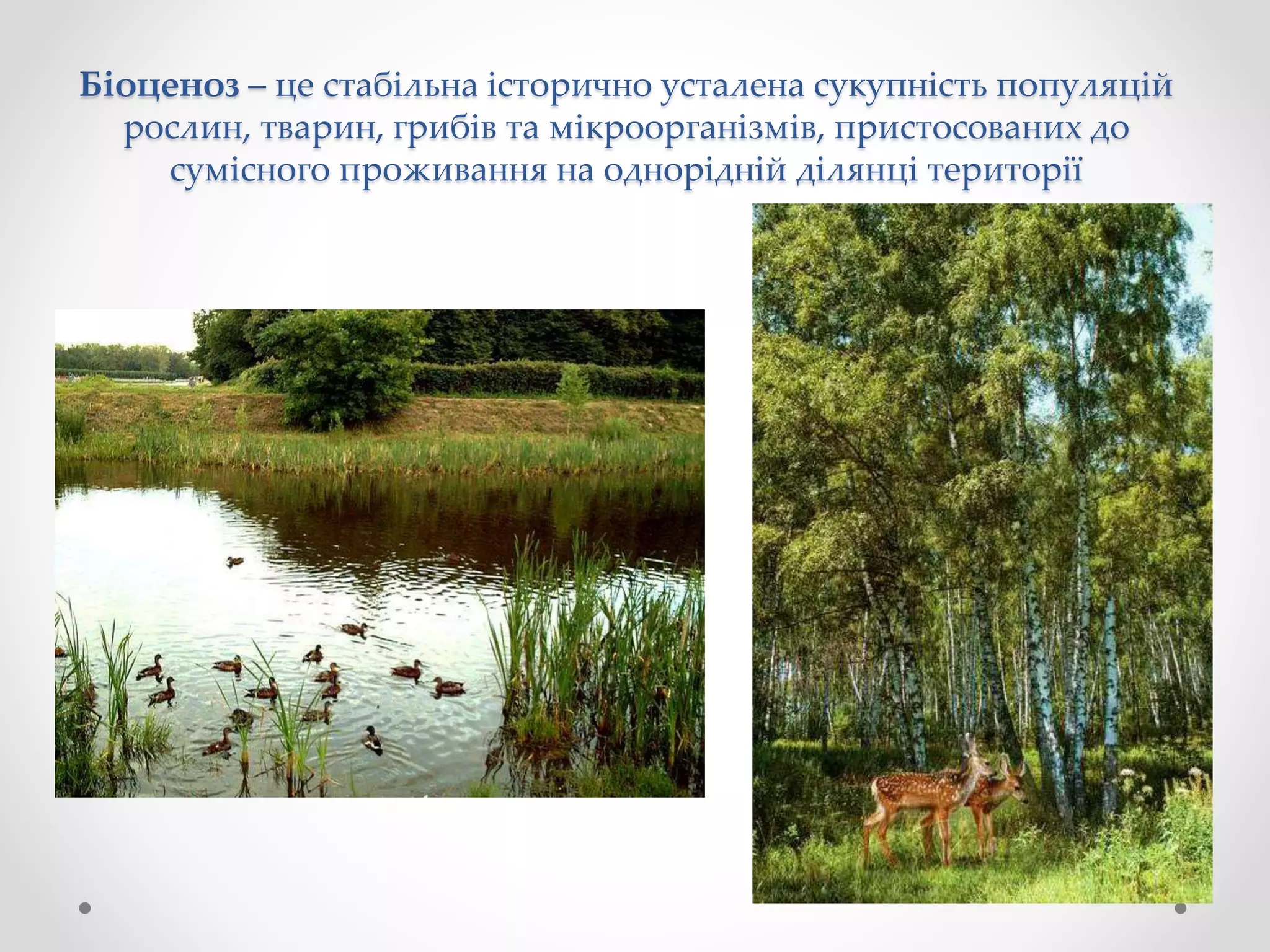 Біоценоз – це стабільна історично усталена сукупність популяцій рослин, тварин, грибів та мікроорганізмів, пристосованих до сумісного проживання на однорідній ділянці території